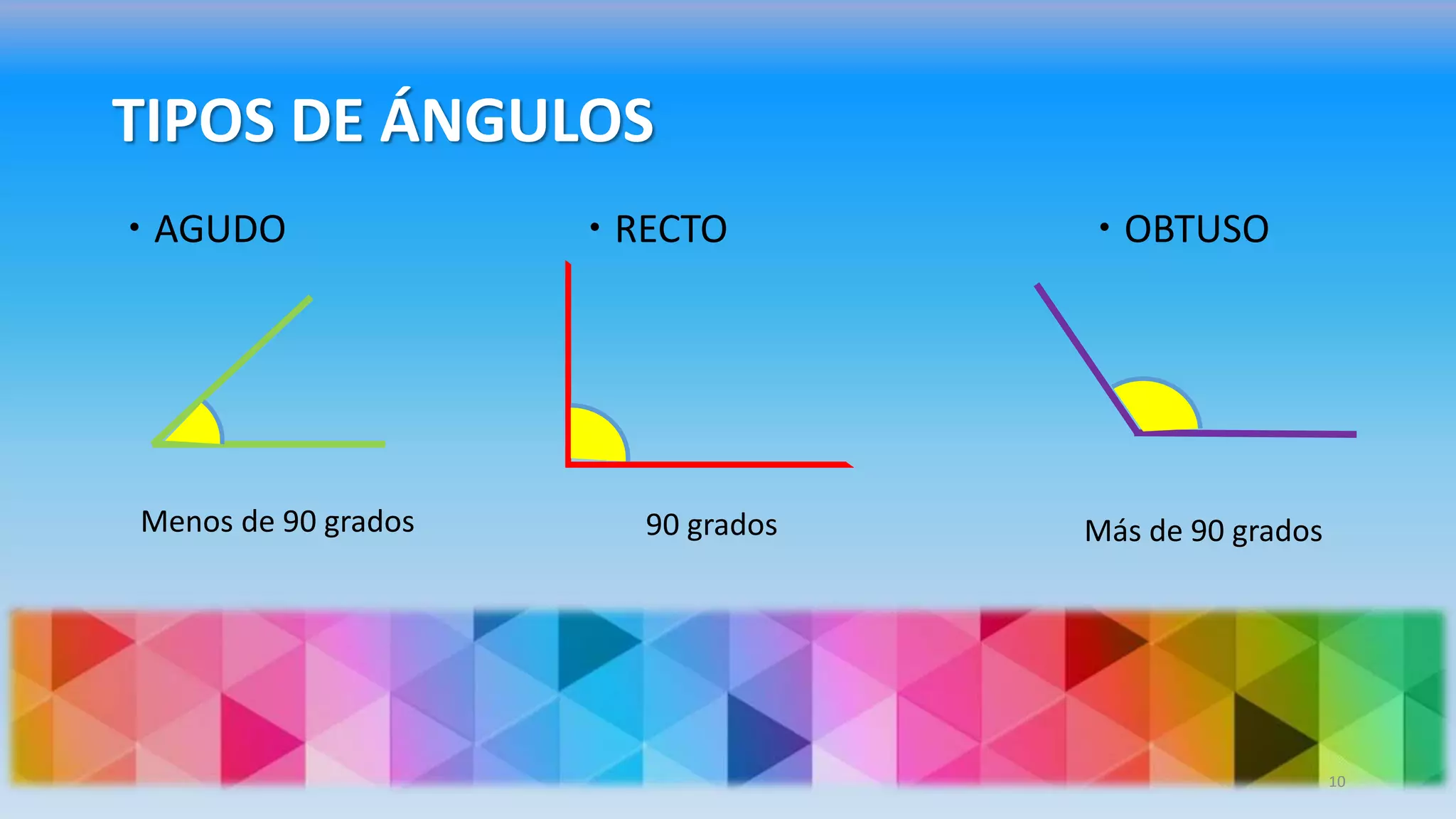 TIPOS DE ÁNGULOS

• AGUDO

Menos de 90 grados

• RECTO

90 grados

• OBTUSO

Más de 90 grados

10